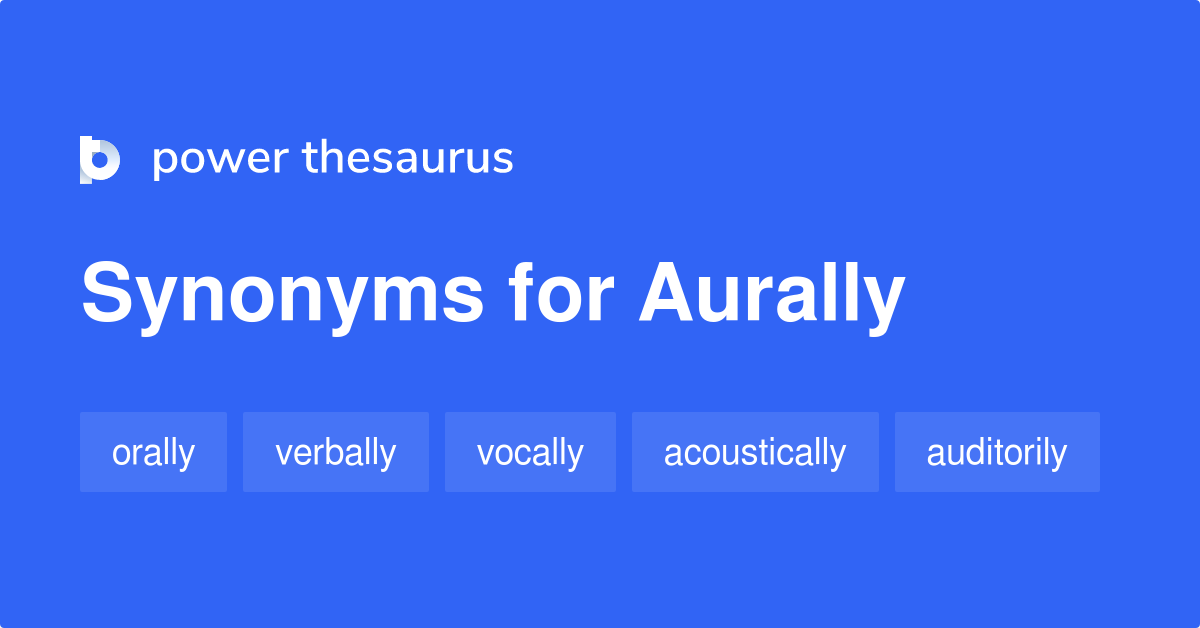 power thesaurus

Synonyms for Aurally

orally verbally vocally acoustically auditorily